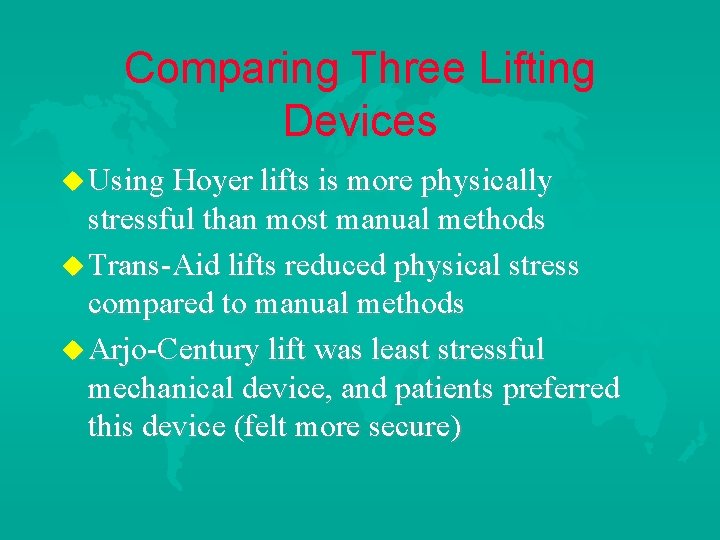 Comparing Three Lifting Devices

Using Hoyer lifts is more physically stressful than most manual methods

Trans-Aid lifts reduced physical stress compared to manual methods

Arjo-Century lift was least stressful mechanical device, and patients preferred this device (felt more secure)